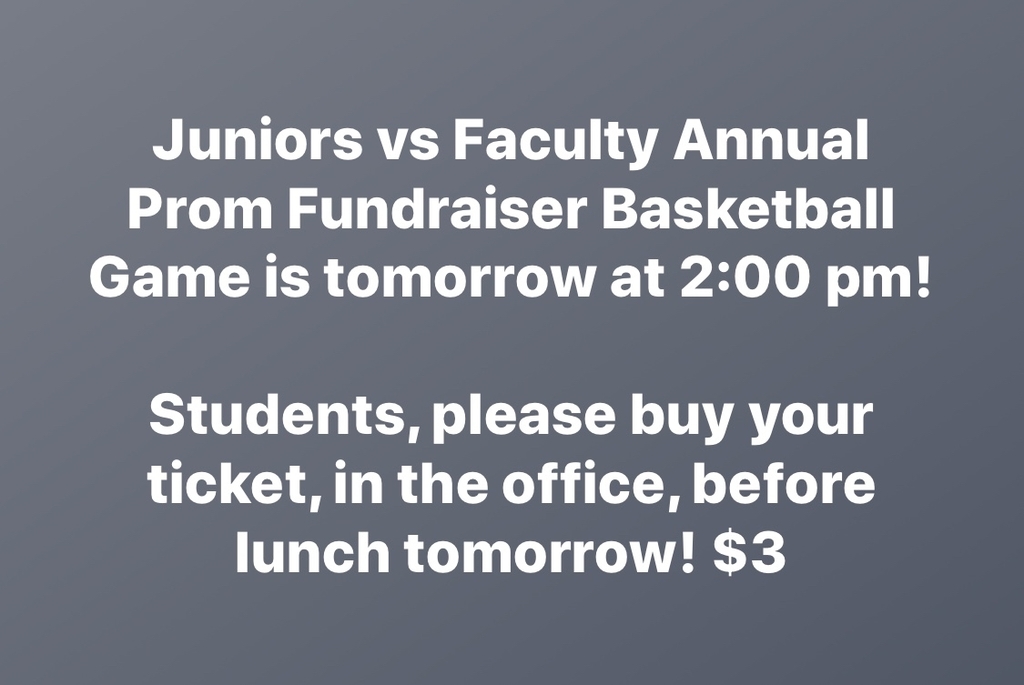 Juniors vs Faculty Annual Prom Fundraiser Basketball Game is tomorrow at 2:00 pm!

Students, please buy your ticket, in the office, before lunch tomorrow! \$3